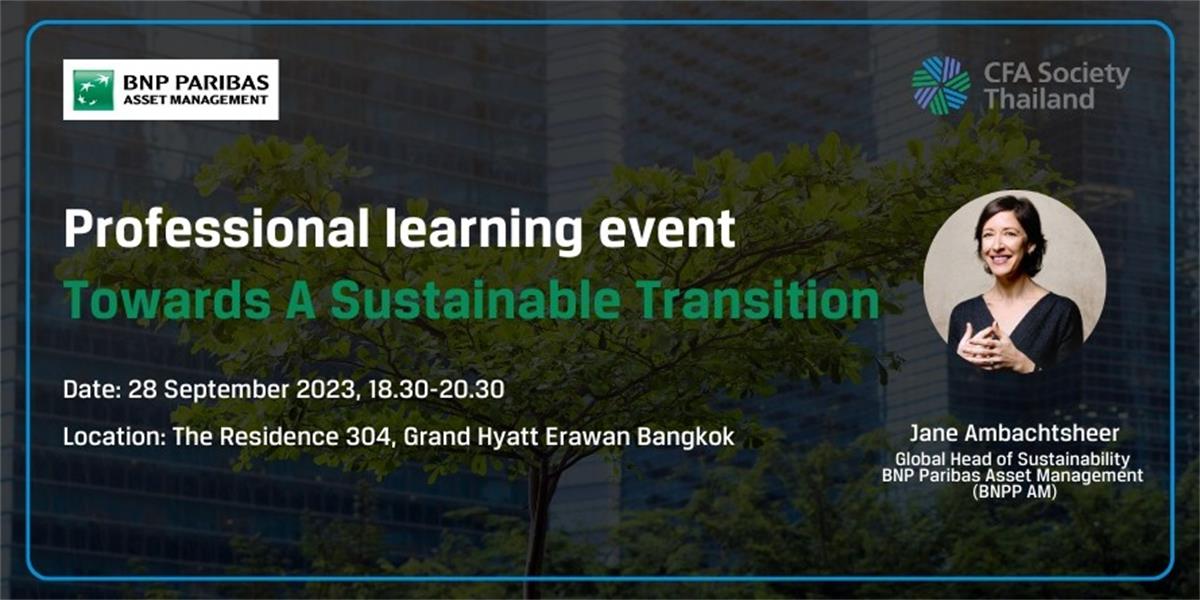 BNP PARIBAS
ASSET MANAGEMENT

CFA Society
Thailand

Professional learning event
Towards A Sustainable Transition

Date: 28 September 2023, 18.30-20.30

Location: The Residence 304, Grand Hyatt Erawan Bangkok

Jane Ambachtsheer
Global Head of Sustainability
BNP Paribas Asset Management
(BNPP AM)